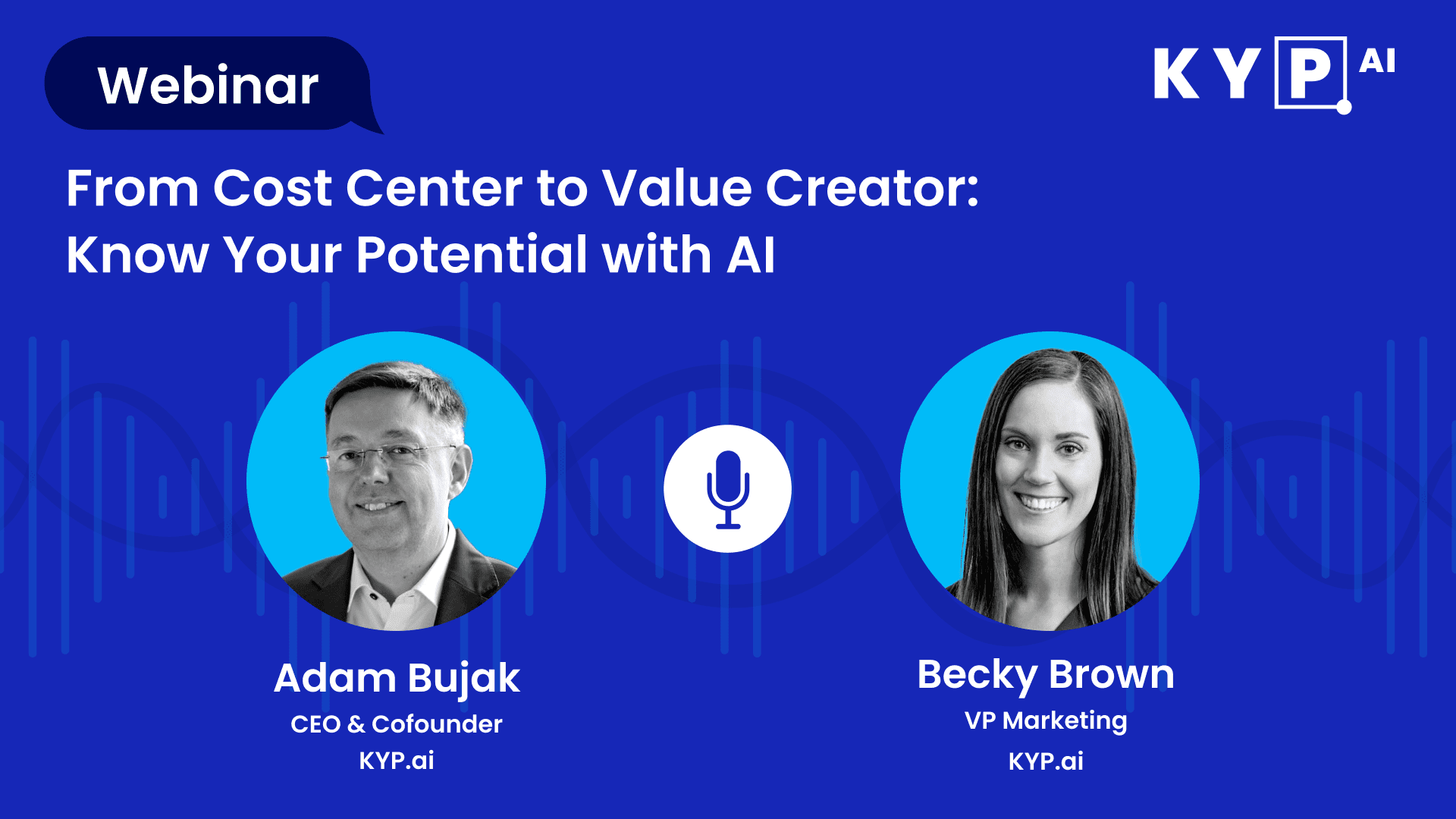 Webinar

KYP AI

From Cost Center to Value Creator: Know Your Potential with AI

Adam Bujak
CEO & Cofounder
KYP.ai

Becky Brown
VP Marketing
KYP.ai